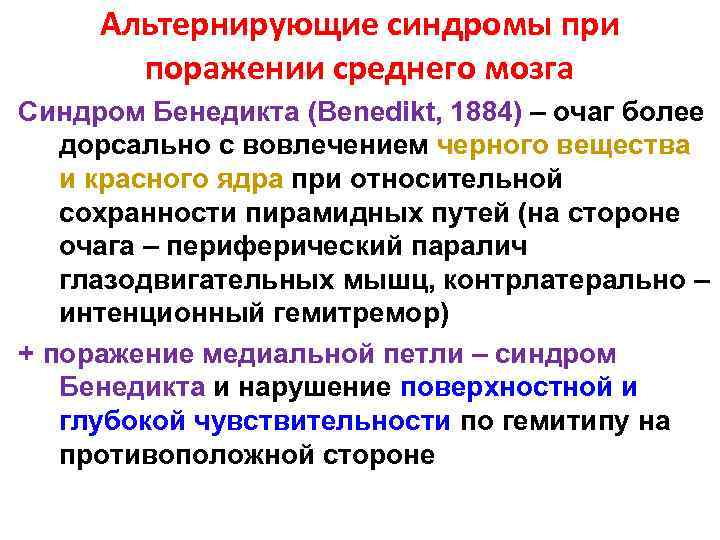 Альтернирующие синдромы при поражении среднего мозга

Синдром Бенедикта (Benedikt, 1884) – очаг более дорсально с вовлечением черного вещества и красного ядра при относительной сохранности пирамидных путей (на стороне очага – периферический паралич глазодвигательных мышц, контрлатерально – интенционный гемитремор)

+ поражение медиальной петли – синдром Бенедикта и нарушение поверхностной и глубокой чувствительности по гемитипу на противоположной стороне